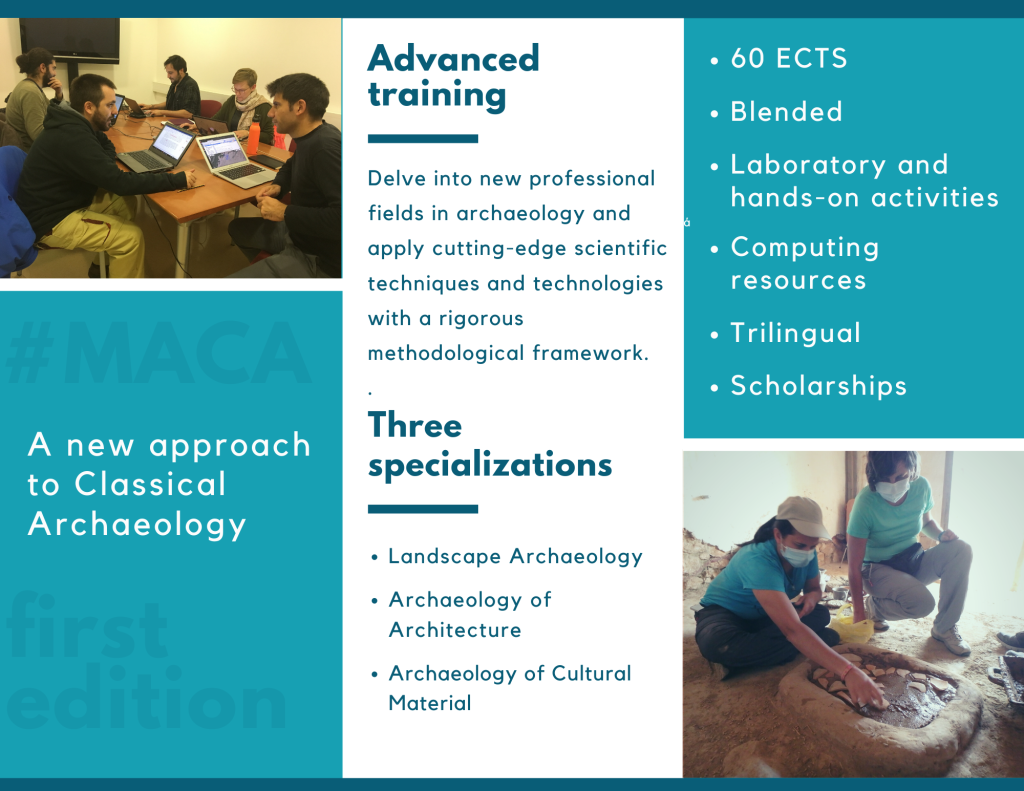 #MACA

A new approach to Classical Archaeology

first edition

Advanced training

Delve into new professional fields in archaeology and apply cutting-edge scientific techniques and technologies with a rigorous methodological framework.

.

Three specializations

• Landscape Archaeology
• Archaeology of Architecture
• Archaeology of Cultural Material

• 60 ECTS
• Blended
• Laboratory and hands-on activities
• Computing resources
• Trilingual
• Scholarships